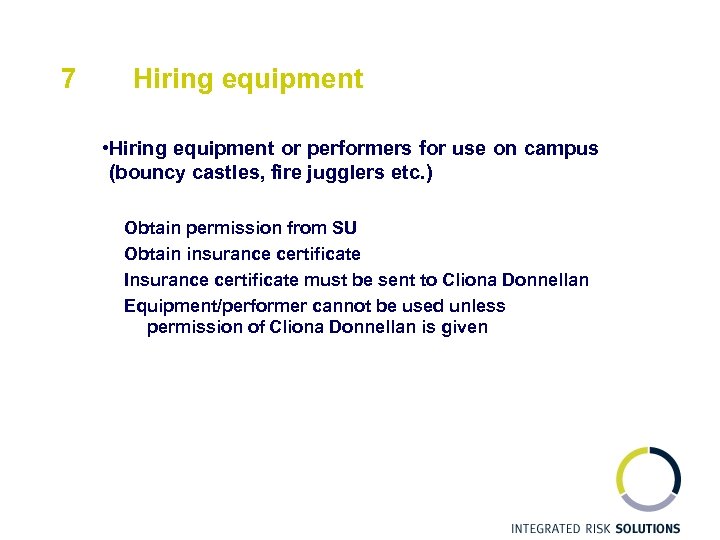 7 Hiring equipment

•Hiring equipment or performers for use on campus (bouncy castles, fire jugglers etc.)

Obtain permission from SU

Obtain insurance certificate

Insurance certificate must be sent to Cliona Donnellan

Equipment/performer cannot be used unless permission of Cliona Donnellan is given

INTEGRATED RISK SOLUTIONS